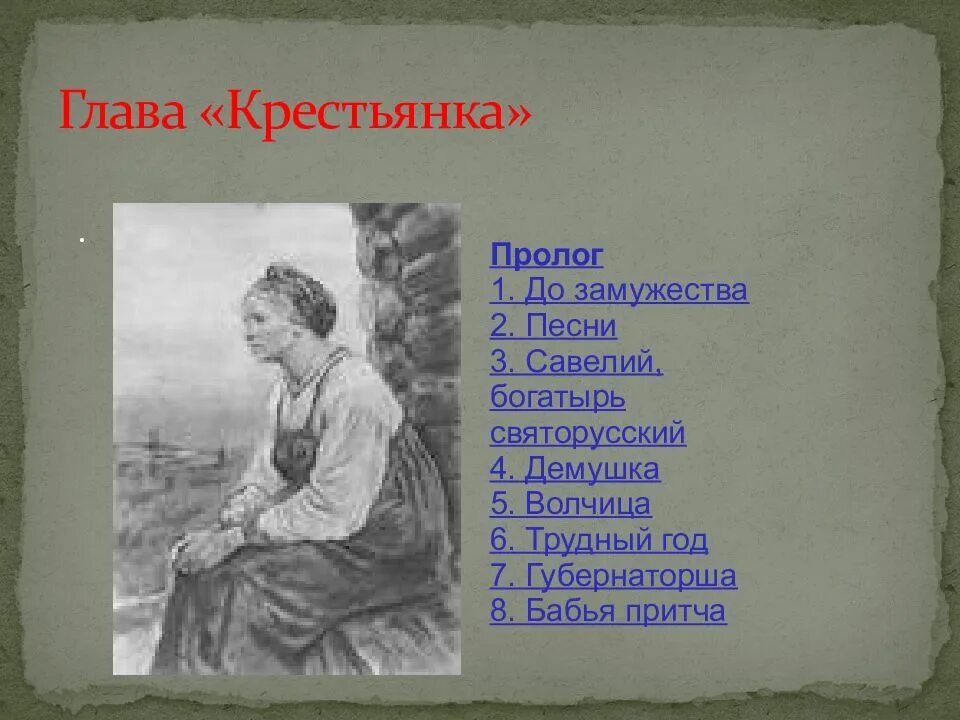 Глава «Крестьянка»

.

Пролог
1. До замужества
2. Песни
3. Савелий, богатырь святорусский
4. Демушка
5. Волчица
6. Трудный год
7. Губернаторша
8. Бабья притча